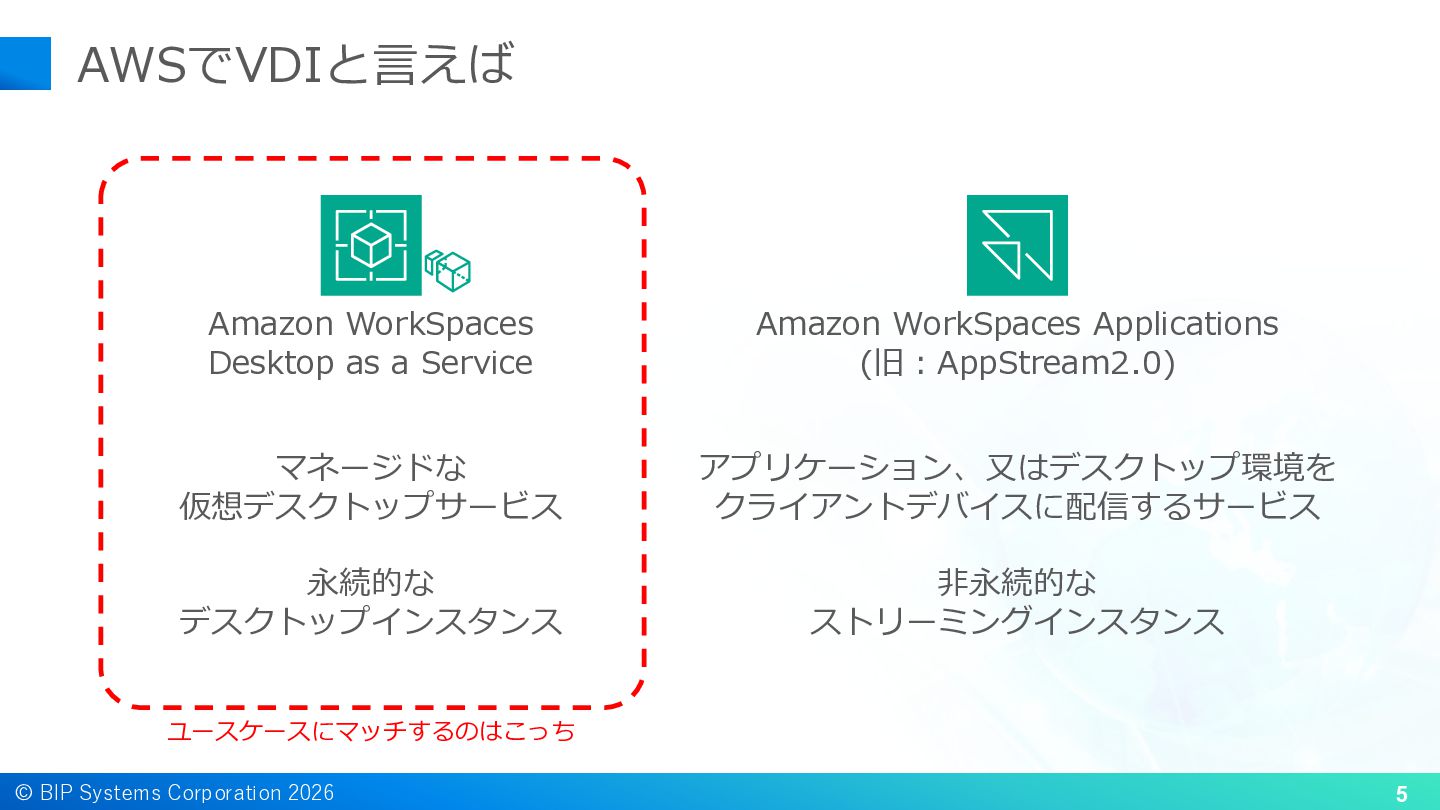 AWSでVDIと言えば

Amazon WorkSpaces
Desktop as a Service

マネージドな
仮想デスクトップサービス

永続的な
デスクトップインスタンス

ユースケースにマッチするのはこっち

Amazon WorkSpaces Applications
(旧 : AppStream2.0)

アプリケーション、又はデスクトップ環境を
クライアントデバイスに配信するサービス

非永続的な
ストリーミングインスタンス

© BIP Systems Corporation 2026

5